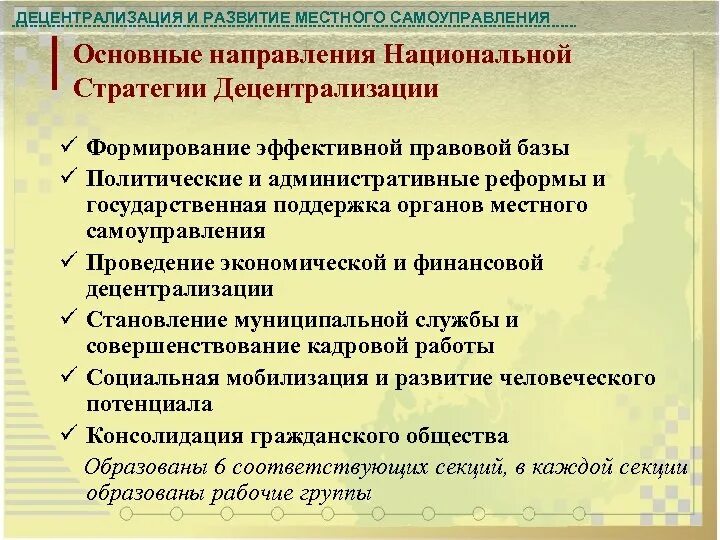 ДЕЦЕНТРАЛИЗАЦИЯ И РАЗВИТИЕ МЕСТНОГО САМОУПРАВЛЕНИЯ

Основные направления Национальной Стратегии Децентрализации

✓ Формирование эффективной правовой базы
✓ Политические и административные реформы и государственная поддержка органов местного самоуправления
✓ Проведение экономической и финансовой децентрализации
✓ Становление муниципальной службы и совершенствование кадровой работы
✓ Социальная мобилизация и развитие человеческого потенциала
✓ Консолидация гражданского общества

Образованы 6 соответствующих секций, в каждой секции образованы рабочие группы